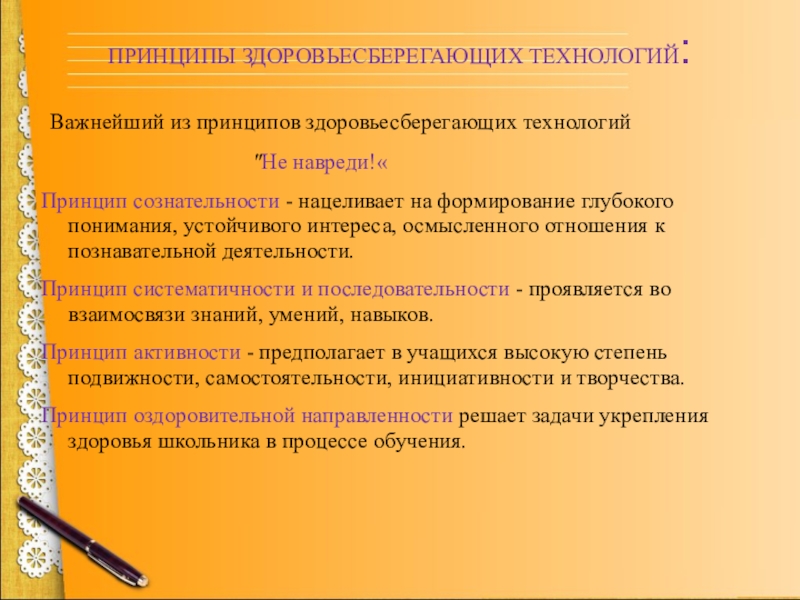 ПРИНЦИПЫ ЗДОРОВЬЕСБЕРЕГАЮЩИХ ТЕХНОЛОГИЙ:

Важнейший из принципов здоровьесберегающих технологий

"Не навреди!«

Принцип сознательности - нацеливает на формирование глубокого понимания, устойчивого интереса, осмысленного отношения к познавательной деятельности.

Принцип систематичности и последовательности - проявляется во взаимосвязи знаний, умений, навыков.

Принцип активности - предполагает в учащихся высокую степень подвижности, самостоятельности, инициативности и творчества.

Принцип оздоровительной направленности решает задачи укрепления здоровья школьника в процессе обучения.